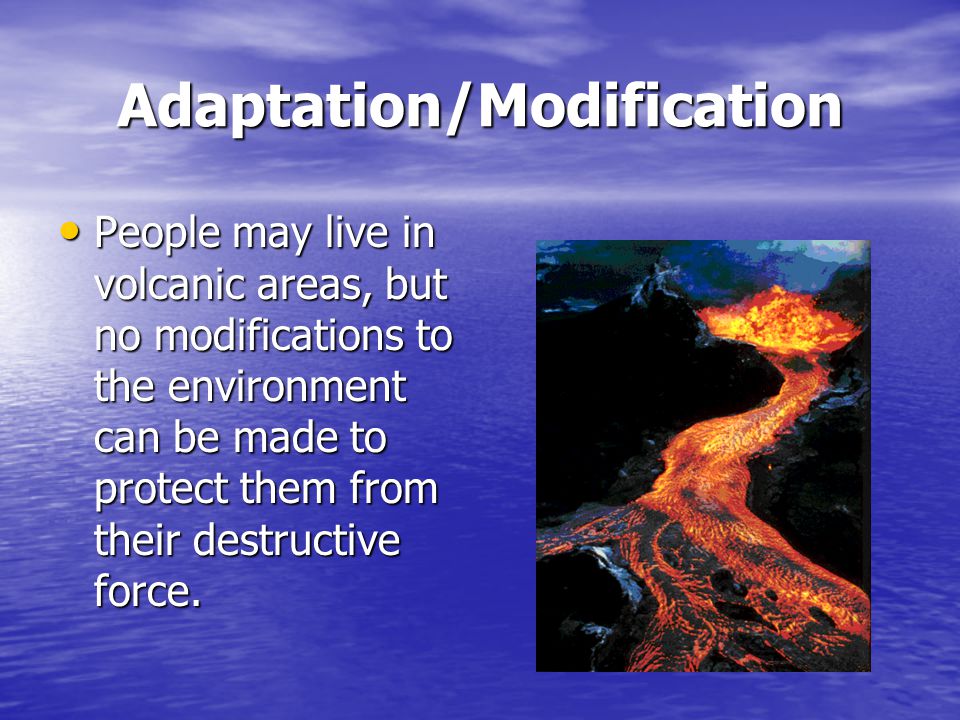 Adaptation/Modification

• People may live in volcanic areas, but no modifications to the environment can be made to protect them from their destructive force.